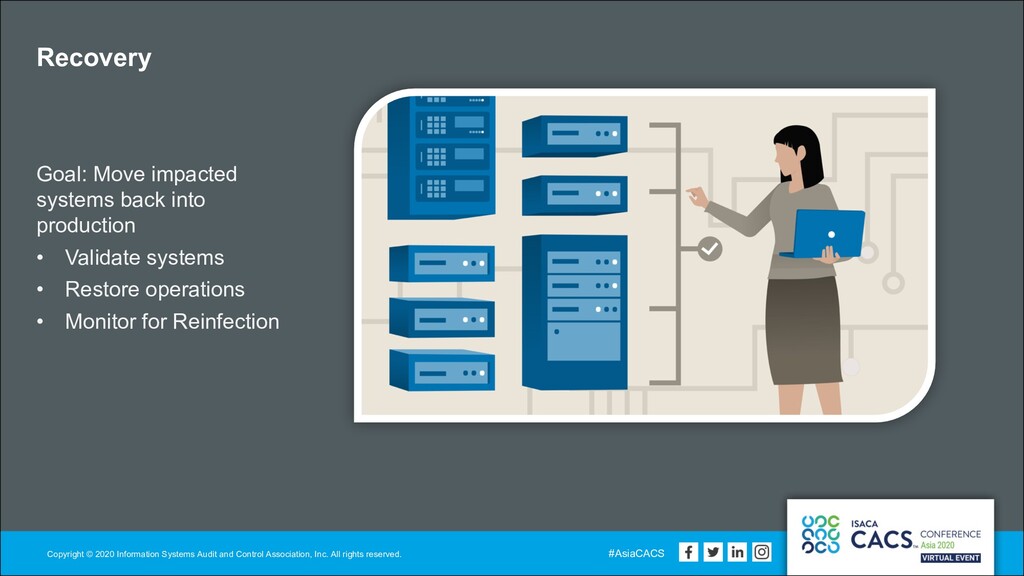 Recovery

Goal: Move impacted systems back into production

• Validate systems
• Restore operations
• Monitor for Reinfection

Copyright © 2020 Information Systems Audit and Control Association, Inc. All rights reserved.

#AsiaCACS

ISACA CACS CONFERENCE Asia 2020 VIRTUAL EVENT